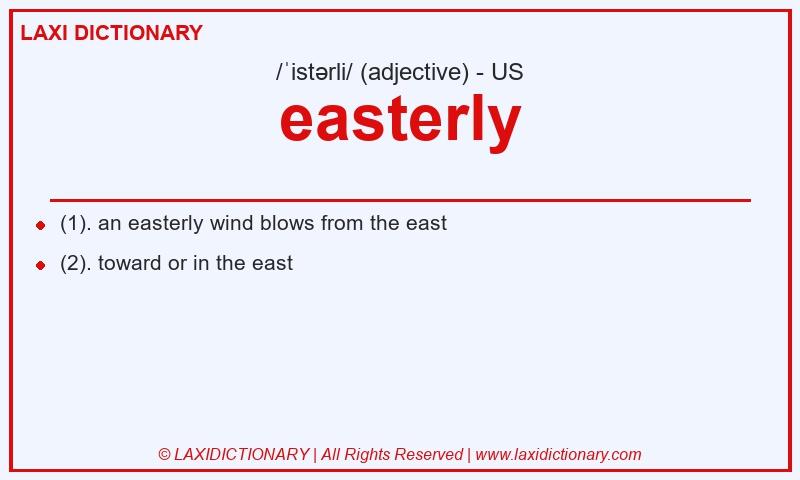 LAXI DICTIONARY

/ˈistərli/ (adjective) - US

easterly

(1). an easterly wind blows from the east

(2). toward or in the east

© LAXIDICTIONARY | All Rights Reserved | www.laxidictionary.com